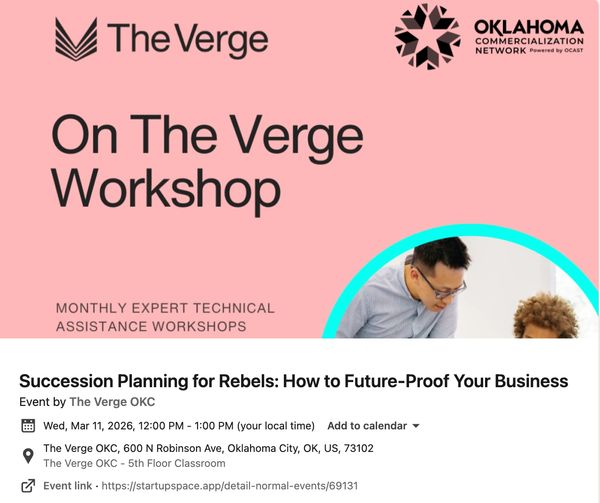 The Verge

OKLAHOMA COMMERCIALIZATION NETWORK Powered by OCAST

On The Verge Workshop

MONTHLY EXPERT TECHNICAL ASSISTANCE WORKSHOPS

Succession Planning for Rebels: How to Future-Proof Your Business

Event by The Verge OKC

Wed, Mar 11, 2026, 12:00 PM - 1:00 PM (your local time) Add to calendar

The Verge OKC, 600 N Robinson Ave, Oklahoma City, OK, US, 73102
The Verge OKC - 5th Floor Classroom

Event link · https://startupspace.app/detail-normal-events/69131